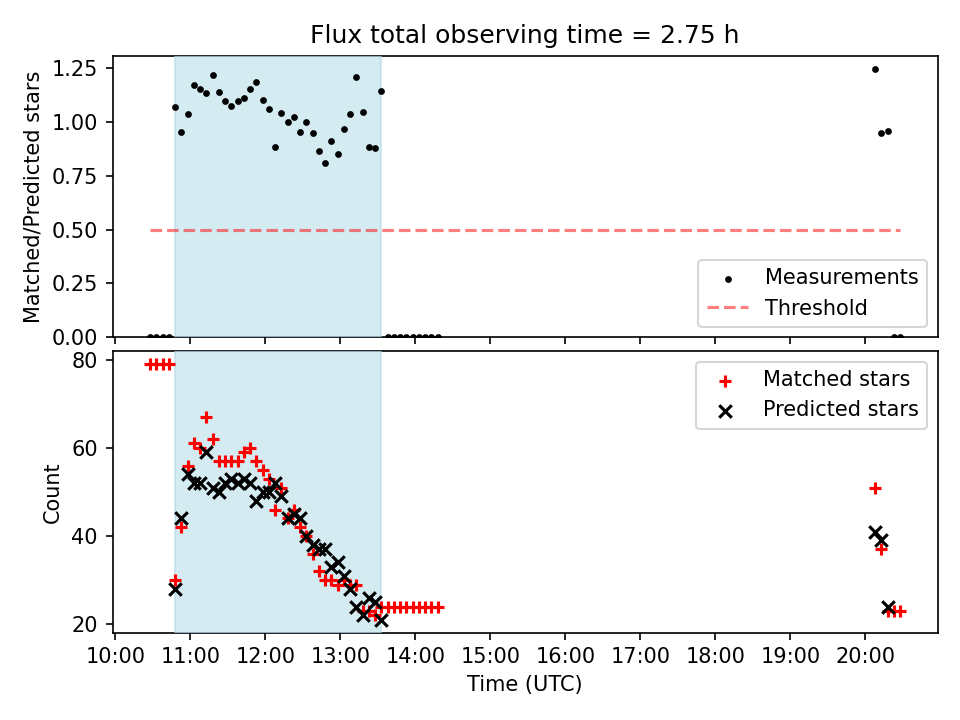 Flux total observing time = 2.75 h

Matched/Predicted stars

1.25
1.00
0.75
0.50
0.25
0.00

Measurements
Threshold

Count

80
60
40
20

Matched stars
Predicted stars

10:00 11:00 12:00 13:00 14:00 15:00 16:00 17:00 18:00 19:00 20:00

Time (UTC)